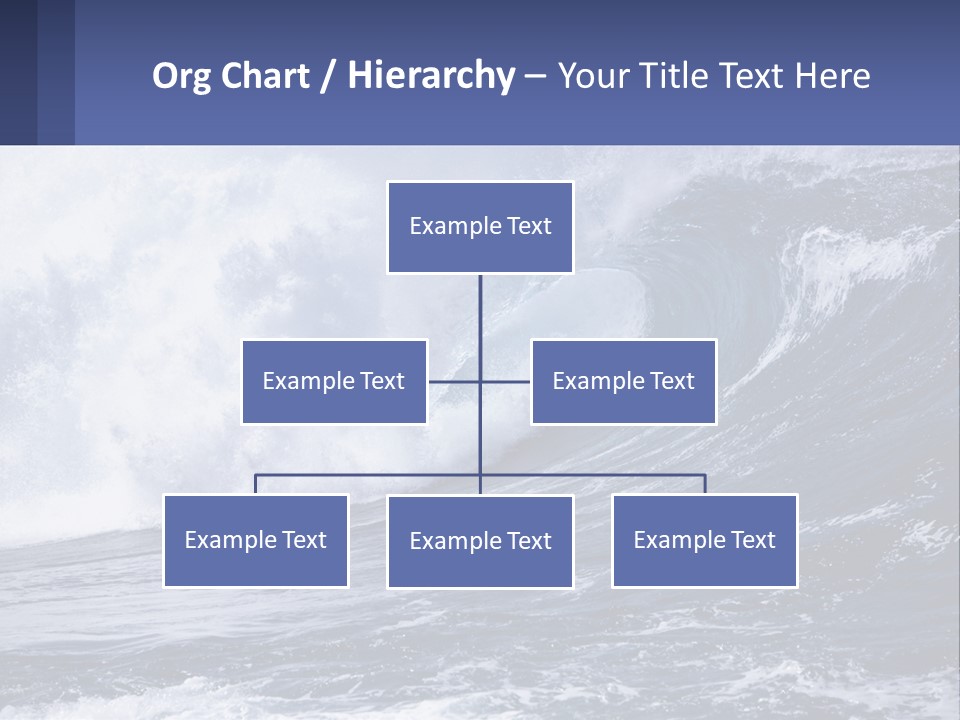 Org Chart / Hierarchy – Your Title Text Here

Example Text

Example Text

Example Text

Example Text

Example Text

Example Text